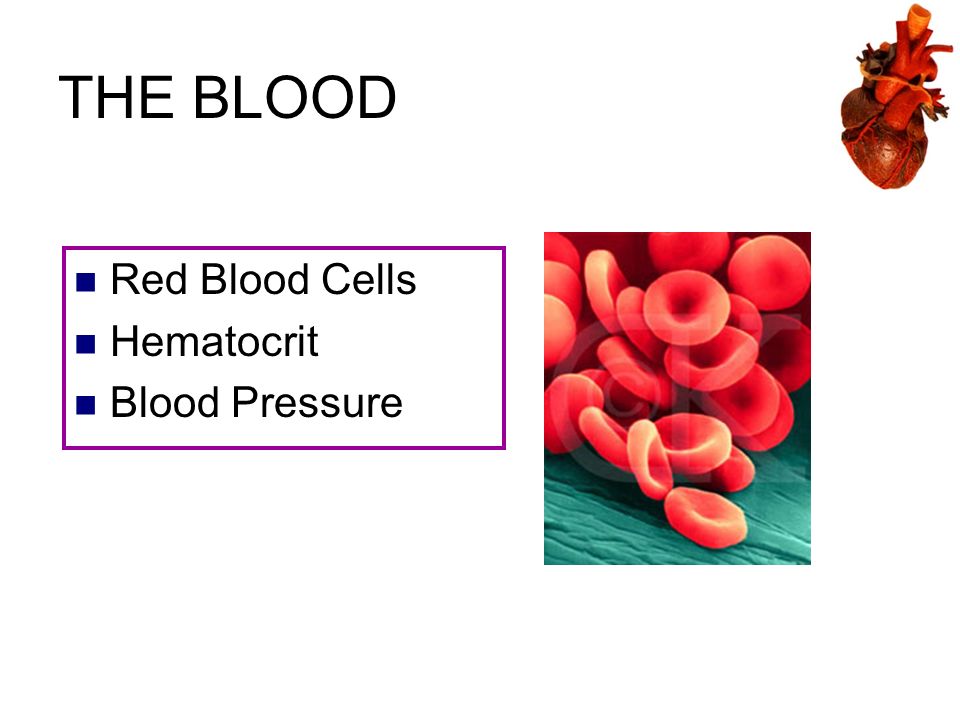 THE BLOOD

- Red Blood Cells
- Hematocrit
- Blood Pressure